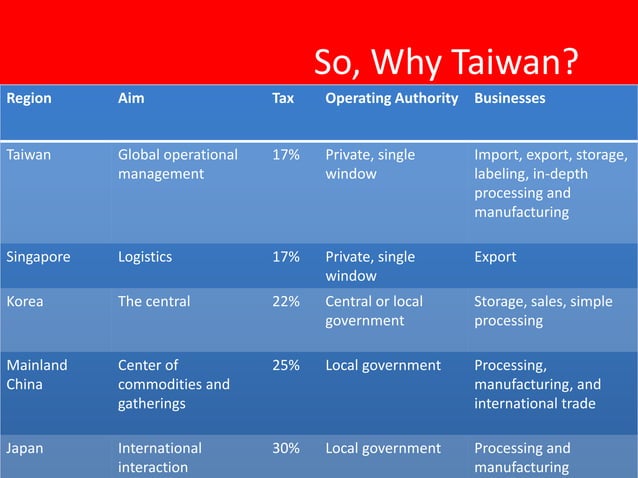 So, Why Taiwan?

| Region | Aim | Tax | Operating Authority | Businesses |
|---|---|---|---|---|
| Taiwan | Global operational management | 17% | Private, single window | Import, export, storage, labeling, in-depth processing and manufacturing |
| Singapore | Logistics | 17% | Private, single window | Export |
| Korea | The central | 22% | Central or local government | Storage, sales, simple processing |
| Mainland China | Center of commodities and gatherings | 25% | Local government | Processing, manufacturing, and international trade |
| Japan | International interaction | 30% | Local government | Processing and manufacturing |